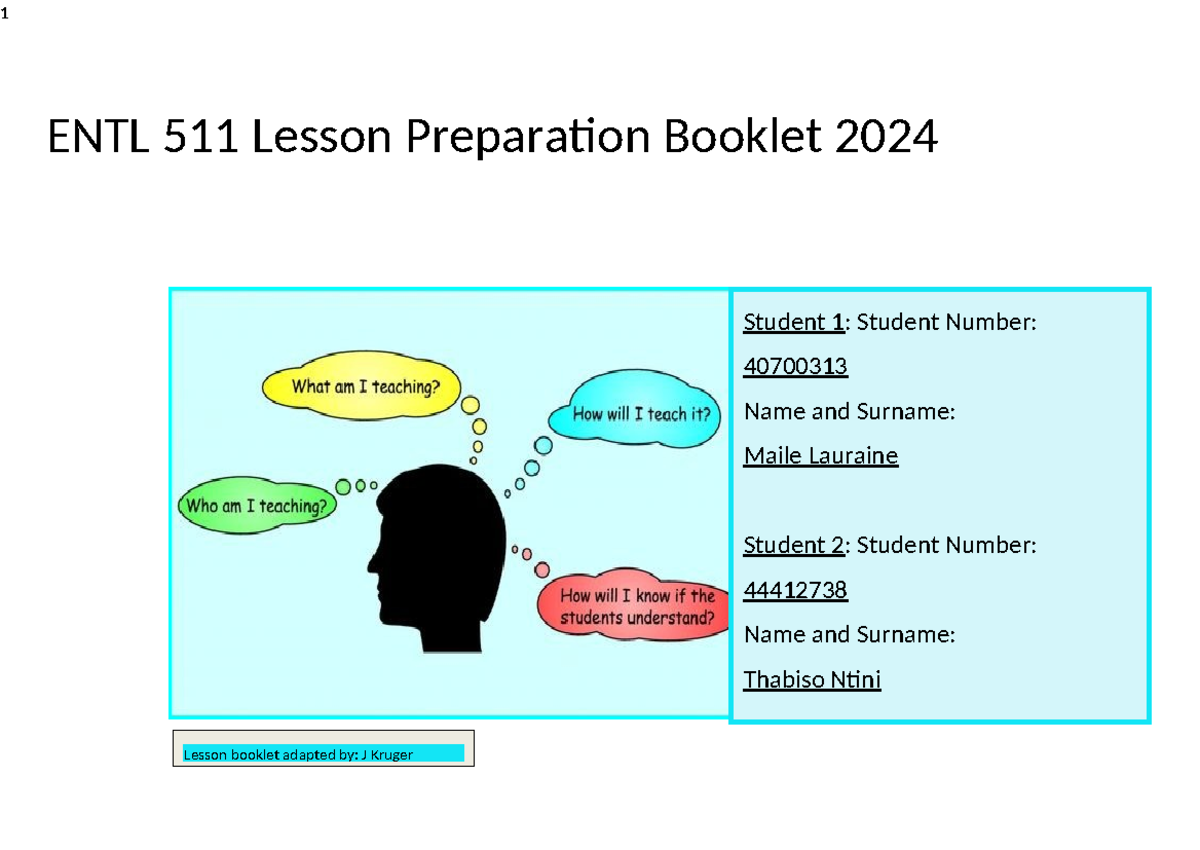 1

ENTL 511 Lesson Preparation Booklet 2024

What am I teaching?

How will I teach it?

Who am I teaching?

How will I know if the students understand?

Student 1: Student Number:

40700313

Name and Surname:

Maile Lauraine

Student 2: Student Number:

44412738

Name and Surname:

Thabiso Ntini

Lesson booklet adapted by: J Kruger